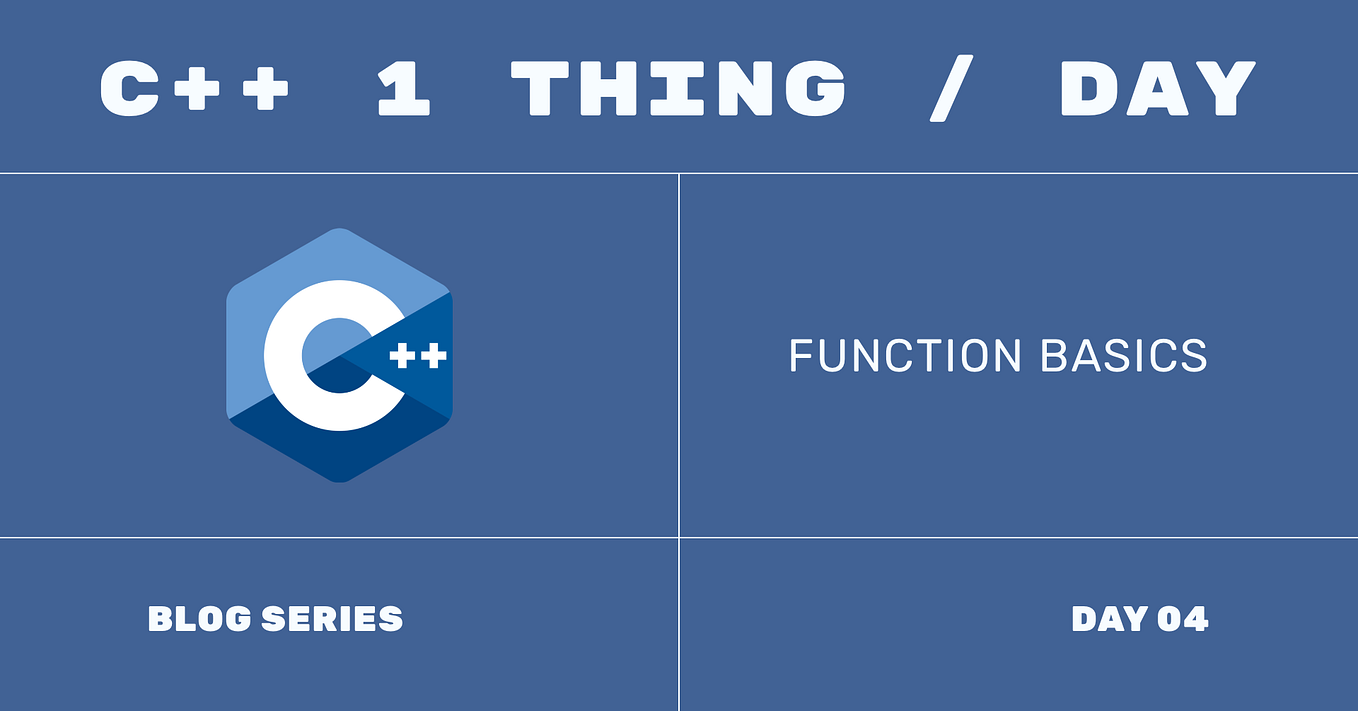 C++ 1 THING / DAY

C++

FUNCTION BASICS

BLOG SERIES

DAY 04